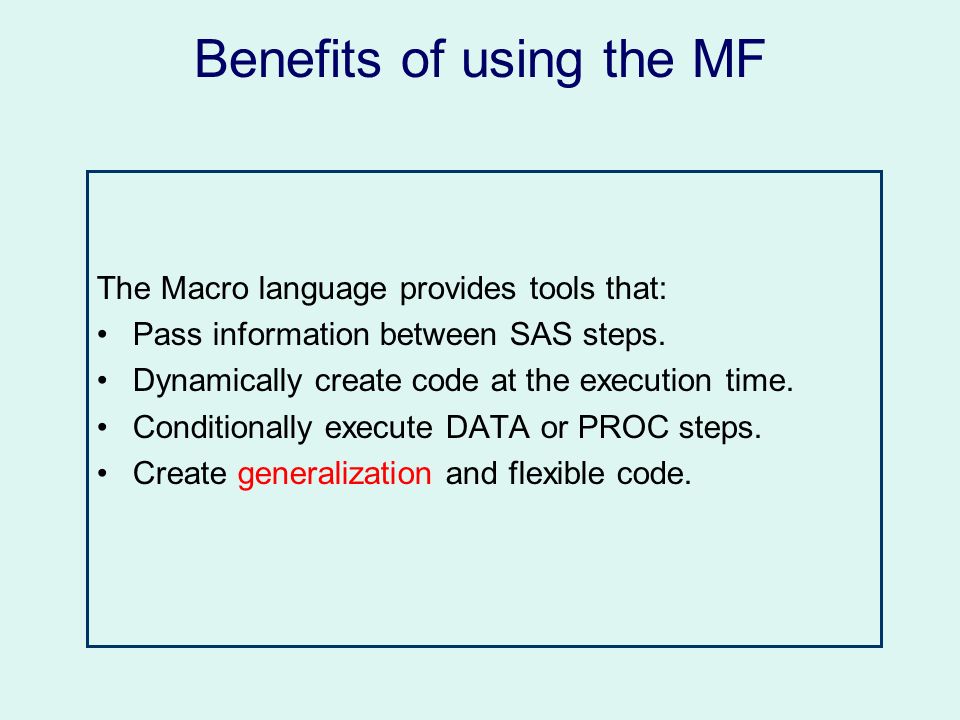 Benefits of using the MF

The Macro language provides tools that:
• Pass information between SAS steps.
• Dynamically create code at the execution time.
• Conditionally execute DATA or PROC steps.
• Create generalization and flexible code.